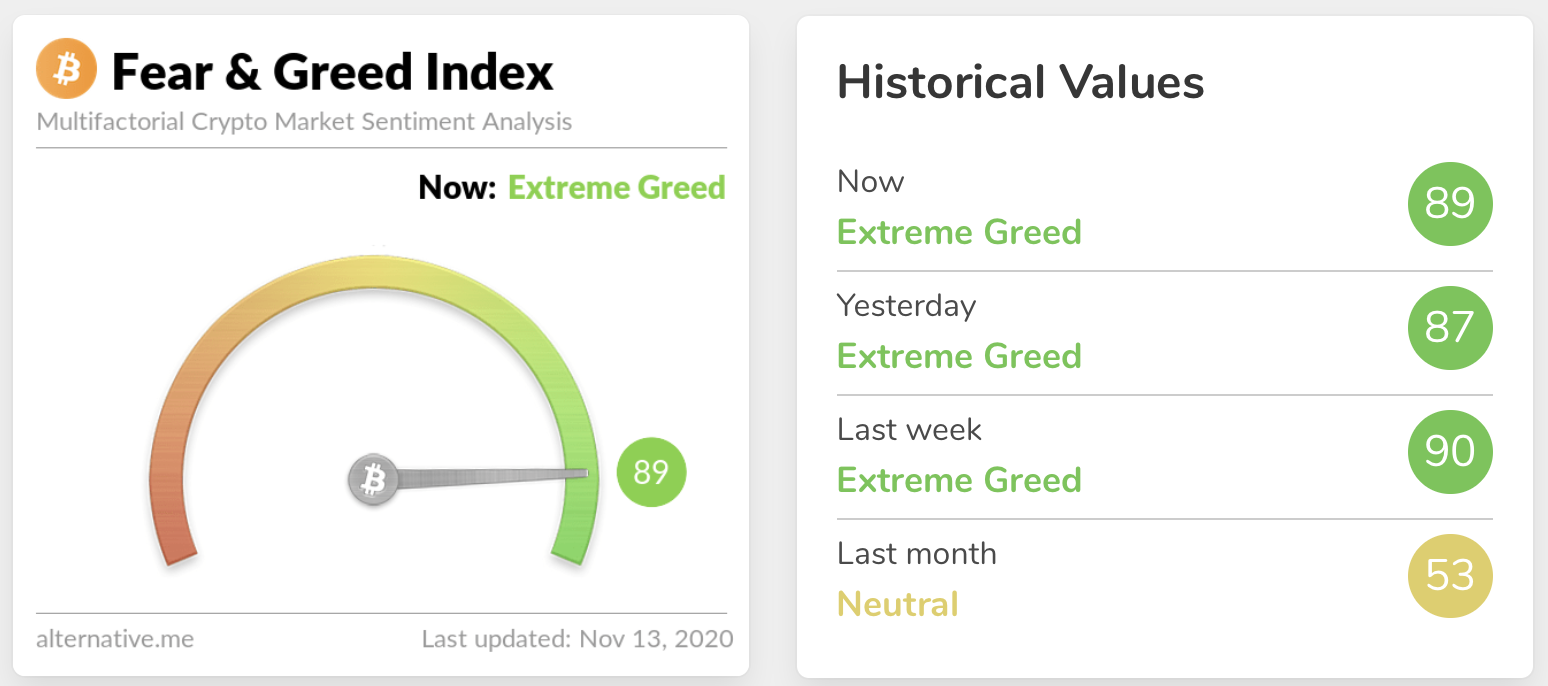 Fear & Greed Index
Multifactorial Crypto Market Sentiment Analysis

Now: Extreme Greed

89

alternative.me
Last updated: Nov 13, 2020

Historical Values

Now
Extreme Greed
89

Yesterday
Extreme Greed
87

Last week
Extreme Greed
90

Last month
Neutral
53